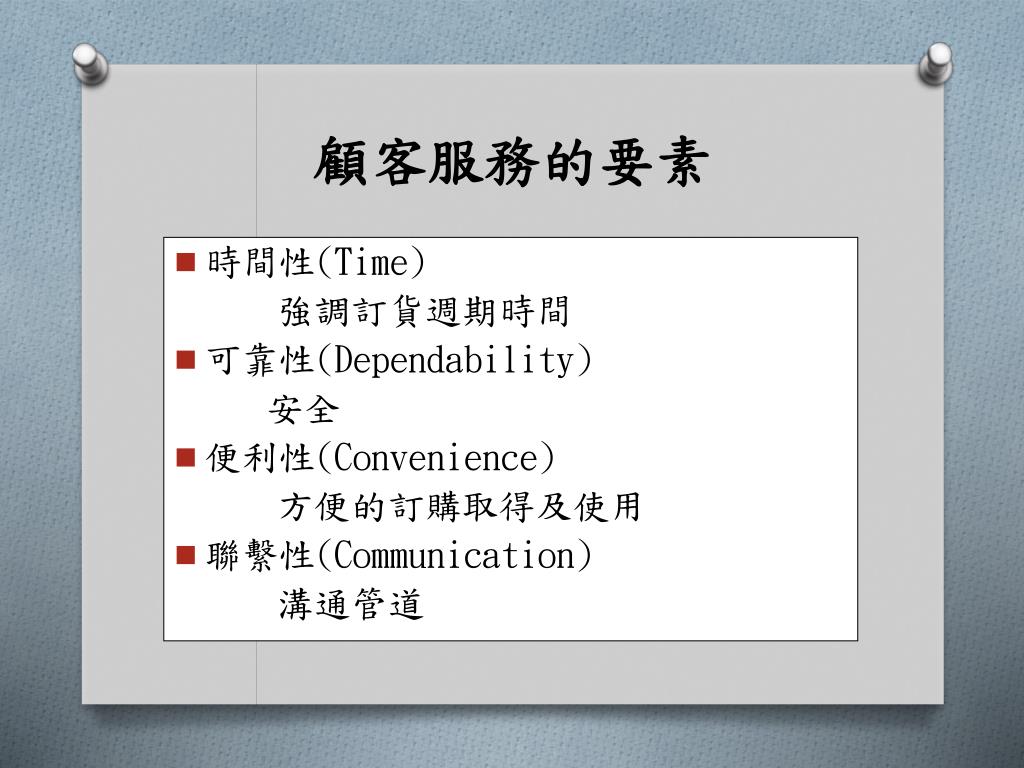 顧客服務的要素

■ 時間性(Time)
強調訂貨週期時間
■ 可靠性(Dependability)
安全
■ 便利性(Convenience)
方便的訂購取得及使用
■ 聯繫性(Communication)
溝通管道